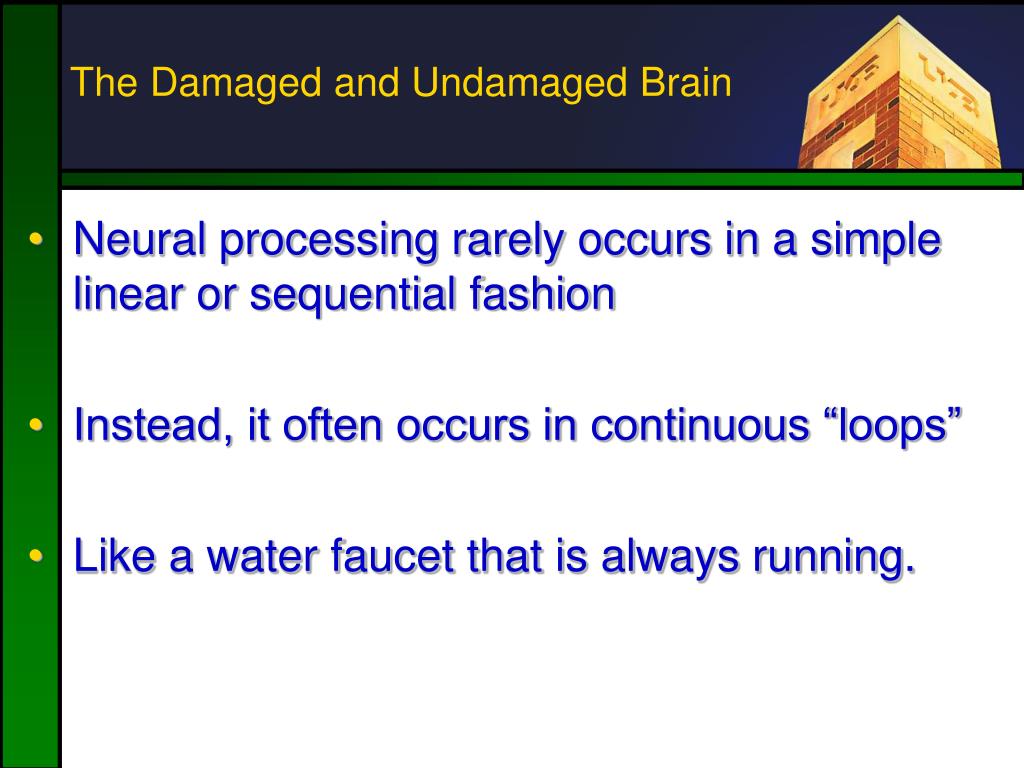 The Damaged and Undamaged Brain

• Neural processing rarely occurs in a simple linear or sequential fashion

• Instead, it often occurs in continuous “loops”

• Like a water faucet that is always running.